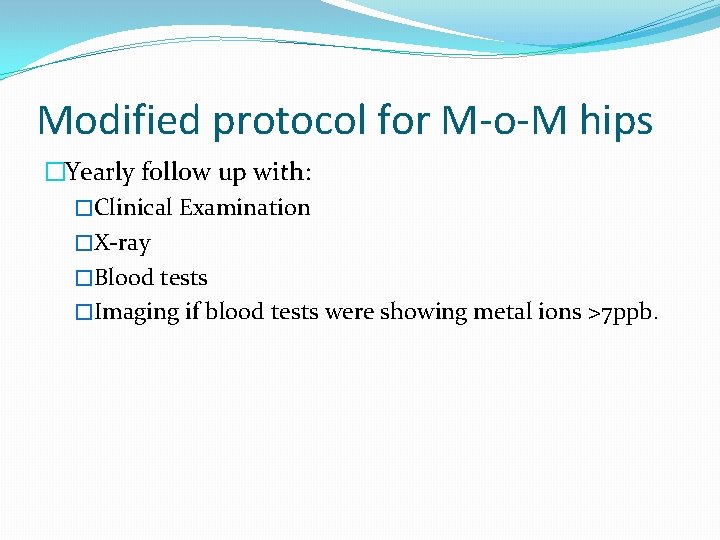 Modified protocol for M-o-M hips

□Yearly follow up with:

□Clinical Examination

□X-ray

□Blood tests

□Imaging if blood tests were showing metal ions >7ppb.